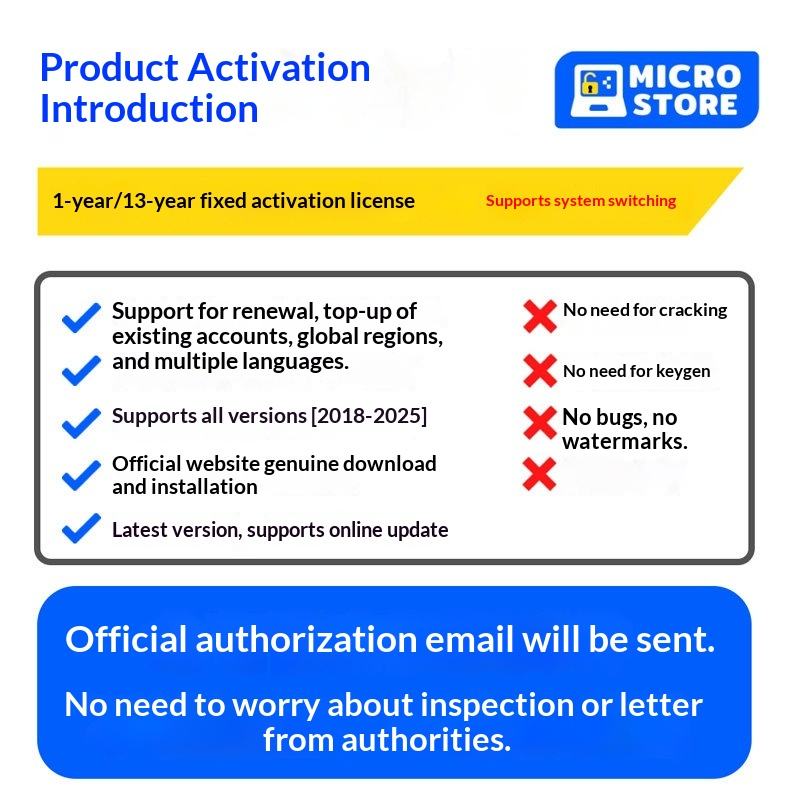 Product Activation Introduction

MICRO STORE

1-year/13-year fixed activation license

Supports system switching

Support for renewal, top-up of existing accounts, global regions, and multiple languages.

Supports all versions [2018-2025]

Official website genuine download and installation

Latest version, supports online update

No need for cracking

No need for keygen

No bugs, no watermarks.

Official authorization email will be sent.

No need to worry about inspection or letter from authorities.